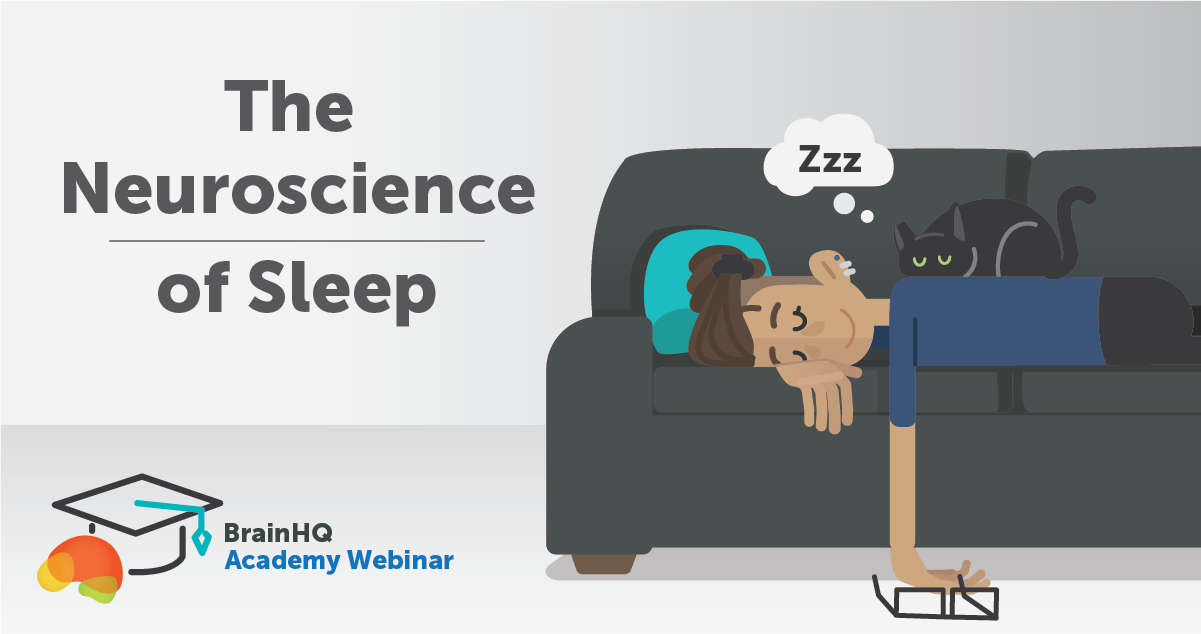 The Neuroscience of Sleep

Zzz

BrainHQ
Academy Webinar